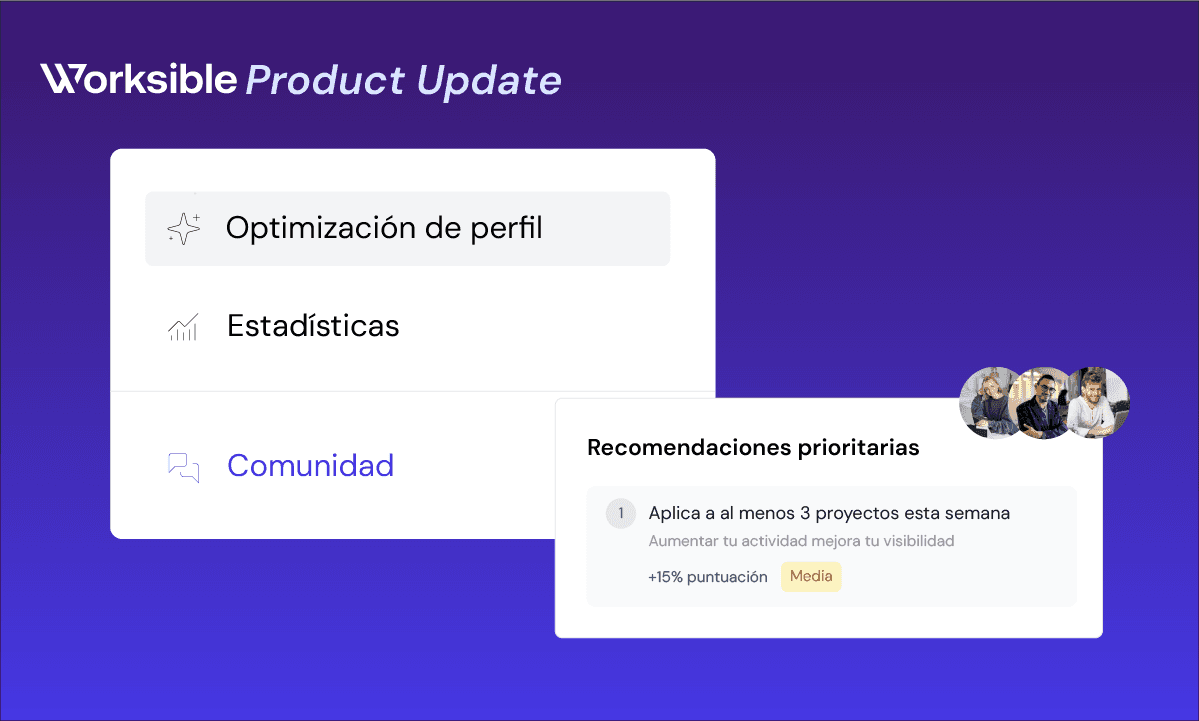 Worksible Product Update

Optimización de perfil

Estadísticas

Comunidad

Recomendaciones prioritarias

1 Aplica a al menos 3 proyectos esta semana

Aumentar tu actividad mejora tu visibilidad

+15% puntuación Media